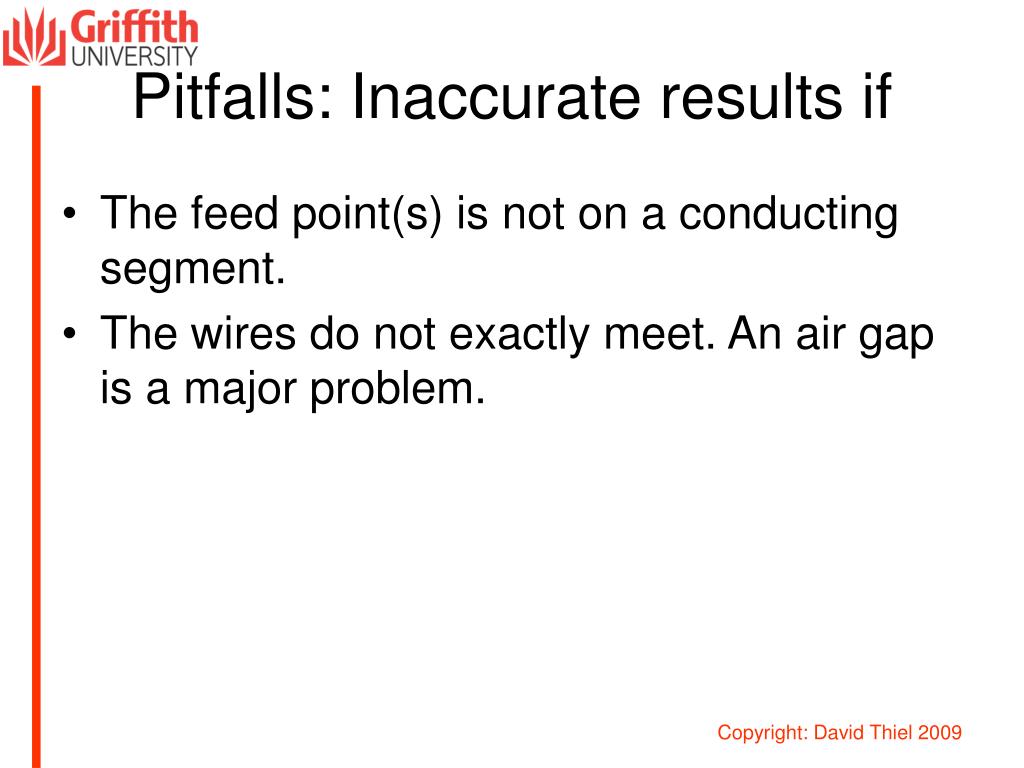 Griffith
UNIVERSITY

Pitfalls: Inaccurate results if

• The feed point(s) is not on a conducting segment.
• The wires do not exactly meet. An air gap is a major problem.

Copyright: David Thiel 2009